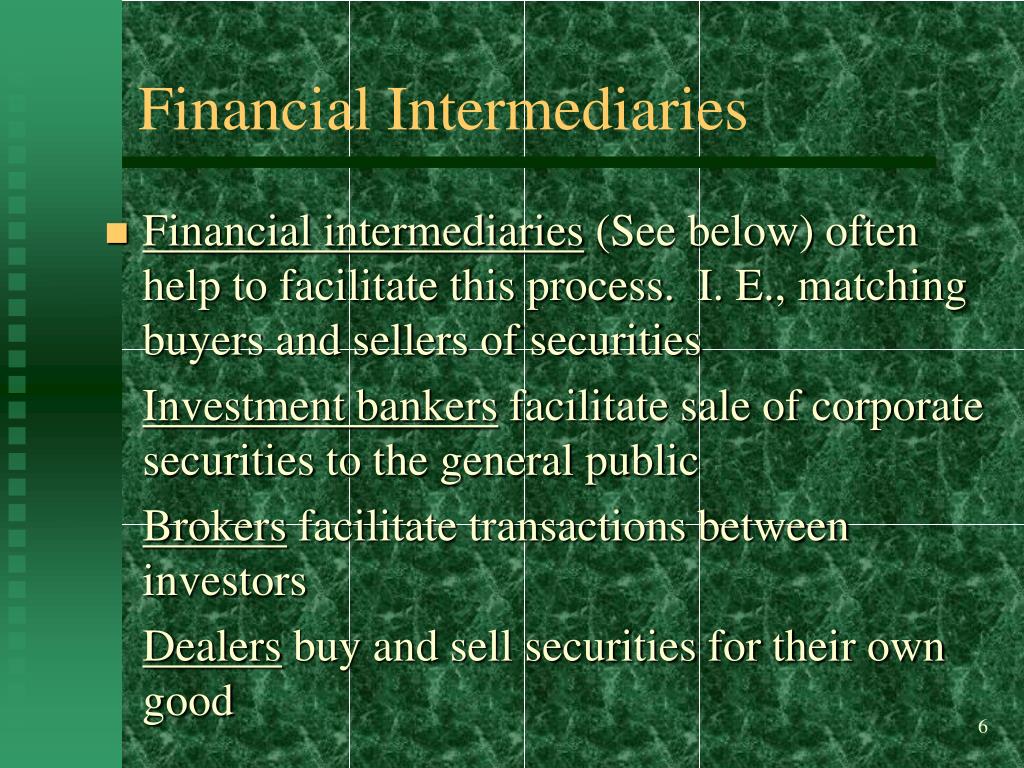 Financial Intermediaries

Financial intermediaries (See below) often help to facilitate this process. I. E., matching buyers and sellers of securities

Investment bankers facilitate sale of corporate securities to the general public

Brokers facilitate transactions between investors

Dealers buy and sell securities for their own good

6